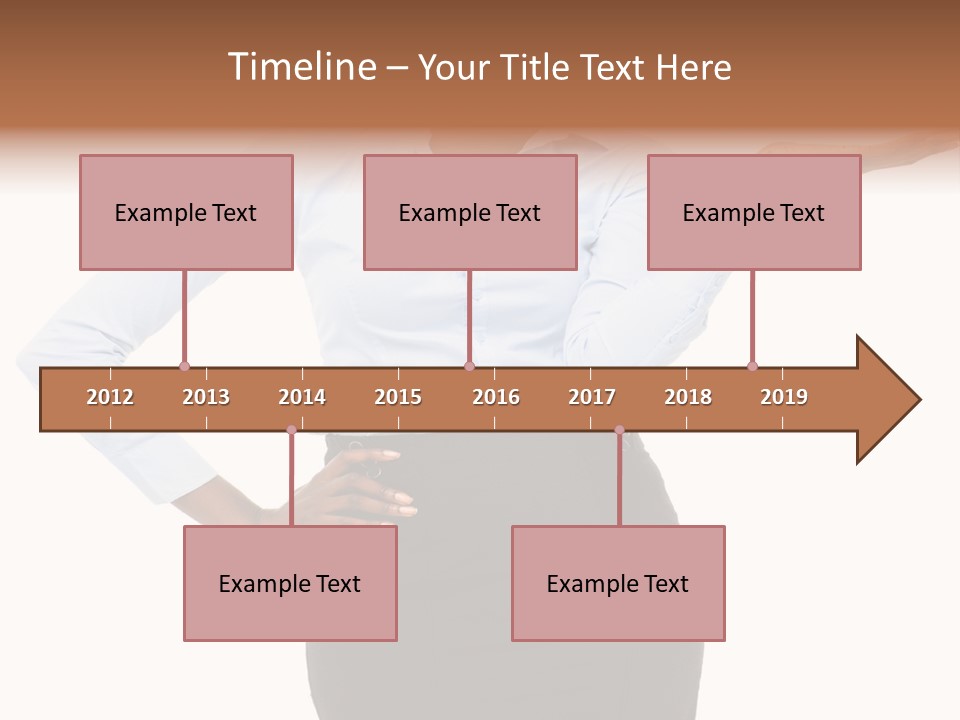 Timeline – Your Title Text Here

Example Text

Example Text

Example Text

2012 2013 2014 2015 2016 2017 2018 2019

Example Text

Example Text